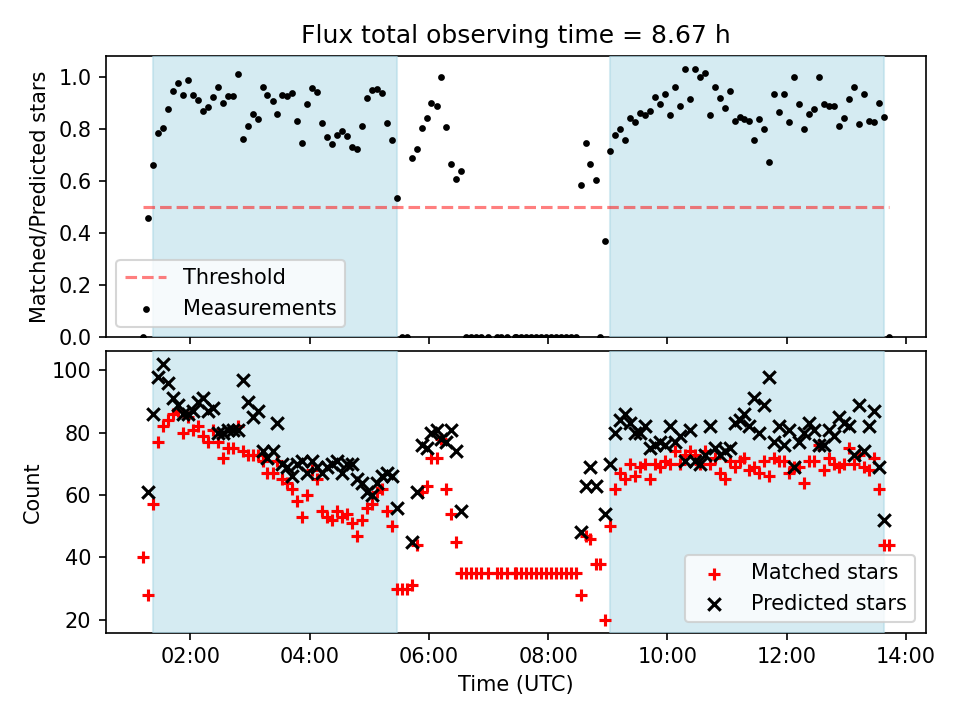 Flux total observing time = 8.67 h

Matched/Predicted stars

1.0
0.8
0.6
0.4
0.2
0.0

Threshold
Measurements

Count

100
80
60
40
20

Matched stars
Predicted stars

02:00
04:00
06:00
08:00
10:00
12:00
14:00

Time (UTC)